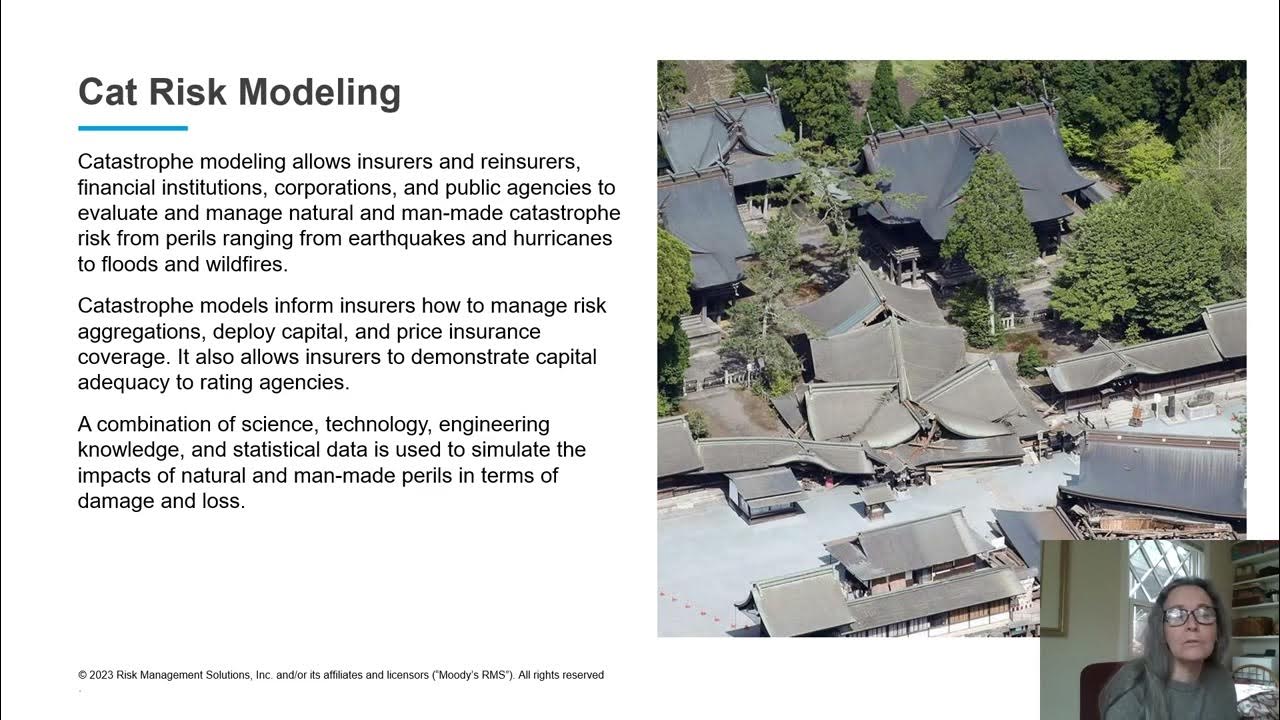 Cat Risk Modeling

Catastrophe modeling allows insurers and reinsurers, financial institutions, corporations, and public agencies to evaluate and manage natural and man-made catastrophe risk from perils ranging from earthquakes and hurricanes to floods and wildfires.

Catastrophe models inform insurers how to manage risk aggregations, deploy capital, and price insurance coverage. It also allows insurers to demonstrate capital adequacy to rating agencies.

A combination of science, technology, engineering knowledge, and statistical data is used to simulate the impacts of natural and man-made perils in terms of damage and loss.

© 2023 Risk Management Solutions, Inc. and/or its affiliates and licensors ("Moody's RMS"). All rights reserved